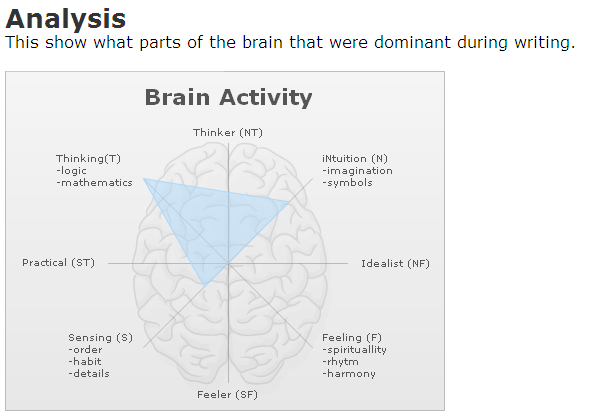 Analysis

This show what parts of the brain that were dominant during writing.

Brain Activity

Thinker (NT)

Thinking(T)
-logic
-mathematics

iNtuition (N)
-imagination
-symbols

Practical (ST)

Idealist (NF)

Sensing (S)
-order
-habit
-details

Feeling (F)
-spirituallity
-rhytm
-harmony

Feeler (SF)